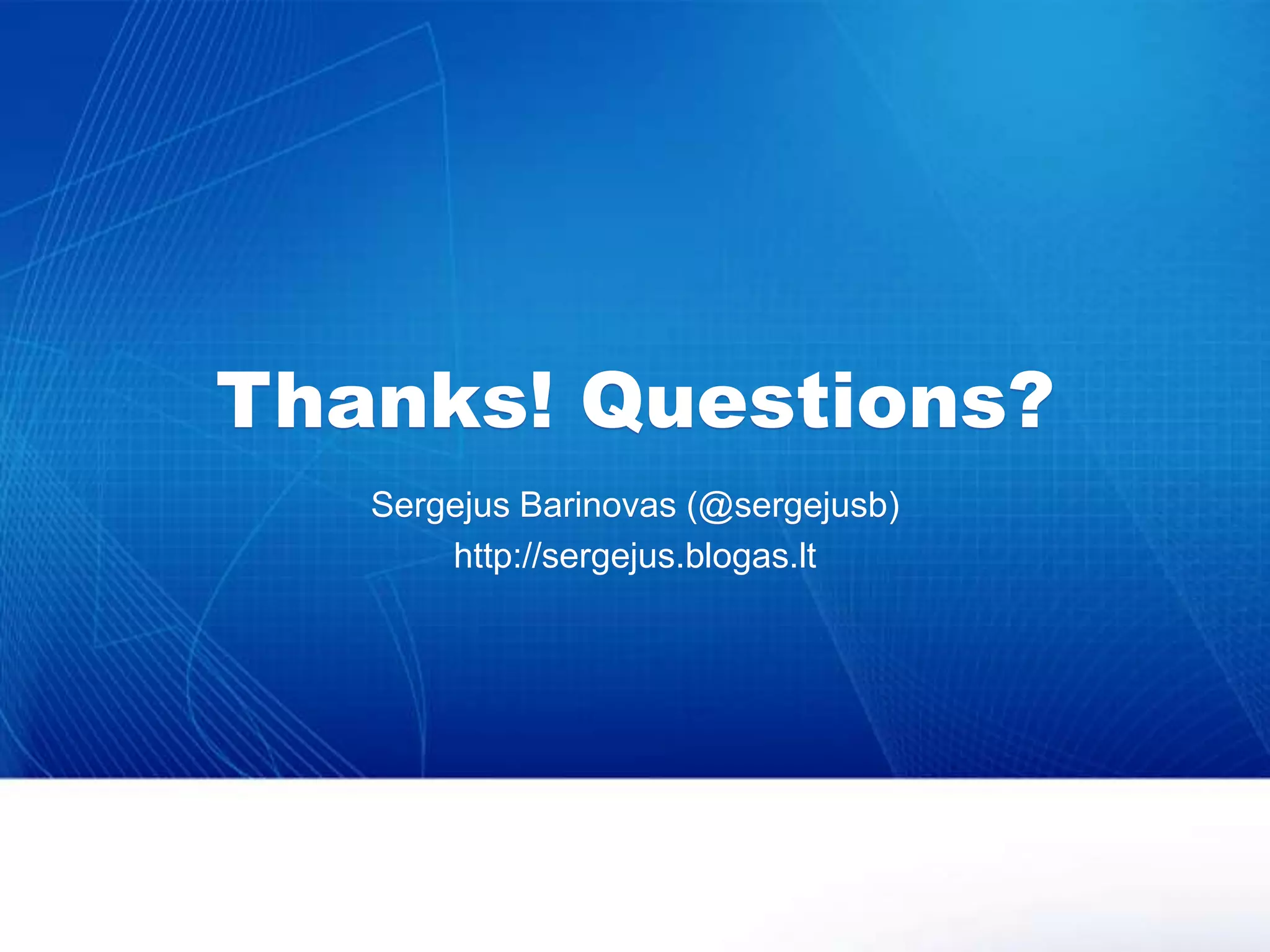 Thanks! Questions?

Sergejus Barinovas (@sergejusb)
http://sergejus.blogas.lt